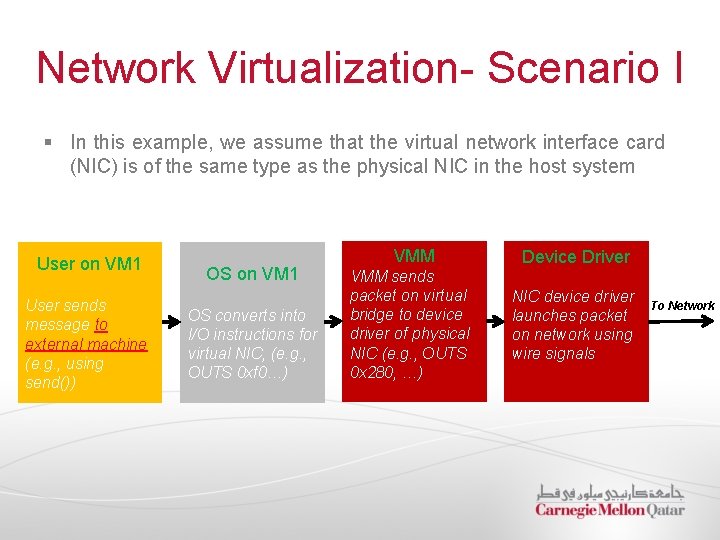 Network Virtualization- Scenario I

▪ In this example, we assume that the virtual network interface card (NIC) is of the same type as the physical NIC in the host system

User on VM1

User sends message to external machine (e.g., using send())

OS on VM1

OS converts into I/O instructions for virtual NIC, (e.g., OUTS 0xf0…)

VMM

VMM sends packet on virtual bridge to device driver of physical NIC (e.g., OUTS 0x280, …)

Device Driver

NIC device driver launches packet on network using wire signals

To Network

جامعة كارنيجي ميلون في قطر
Carnegie Mellon Qatar